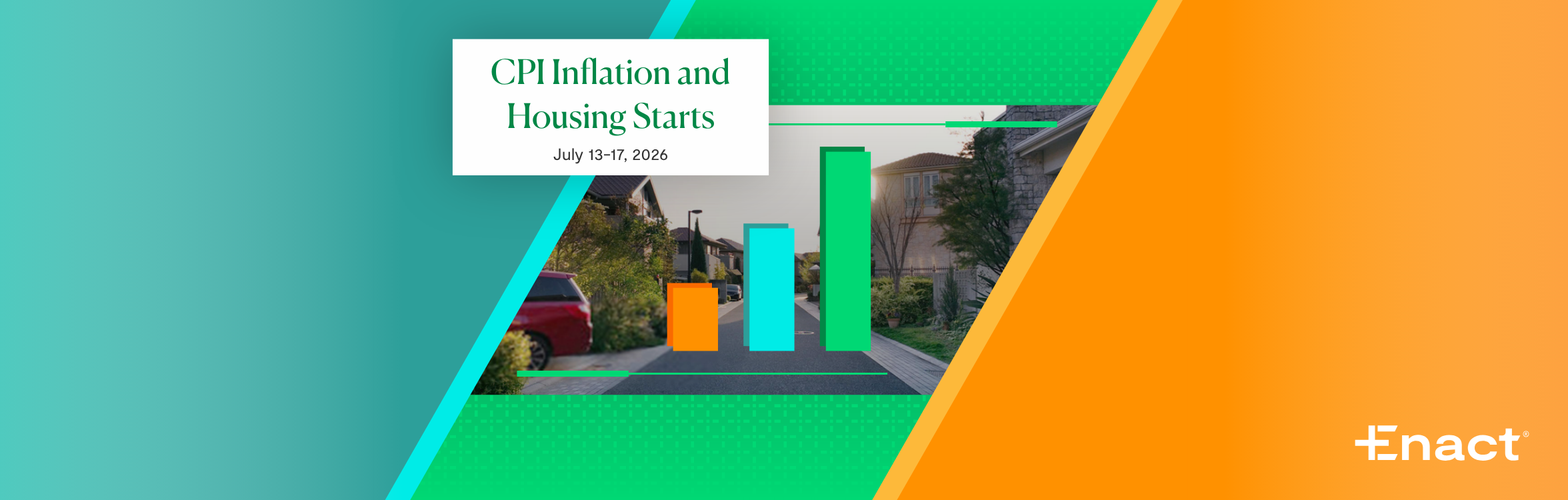 CPI Inflation and Housing Starts

July 13-17, 2026

Enact®